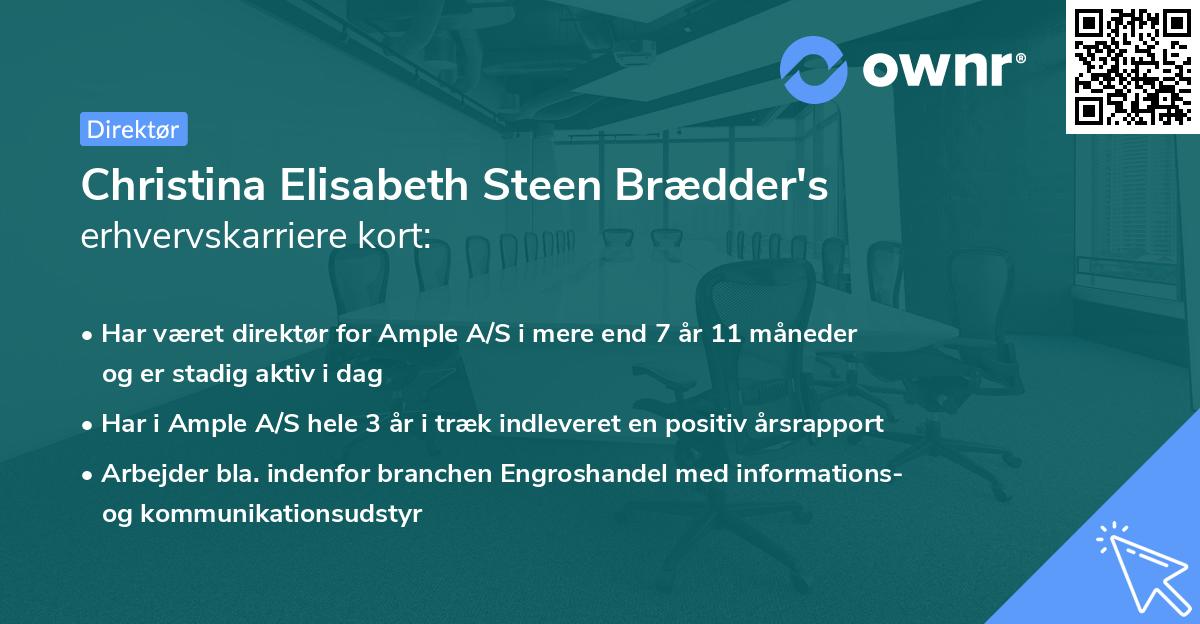 ownr®

Direktør

Christina Elisabeth Steen Brædder's erhvervskarriere kort:

• Har været direktør for Ample A/S i mere end 7 år 11 måneder og er stadig aktiv i dag

• Har i Ample A/S hele 3 år i træk indleveret en positiv årsrapport

• Arbejder bla. indenfor branchen Engroshandel med informations- og kommunikationsudstyr